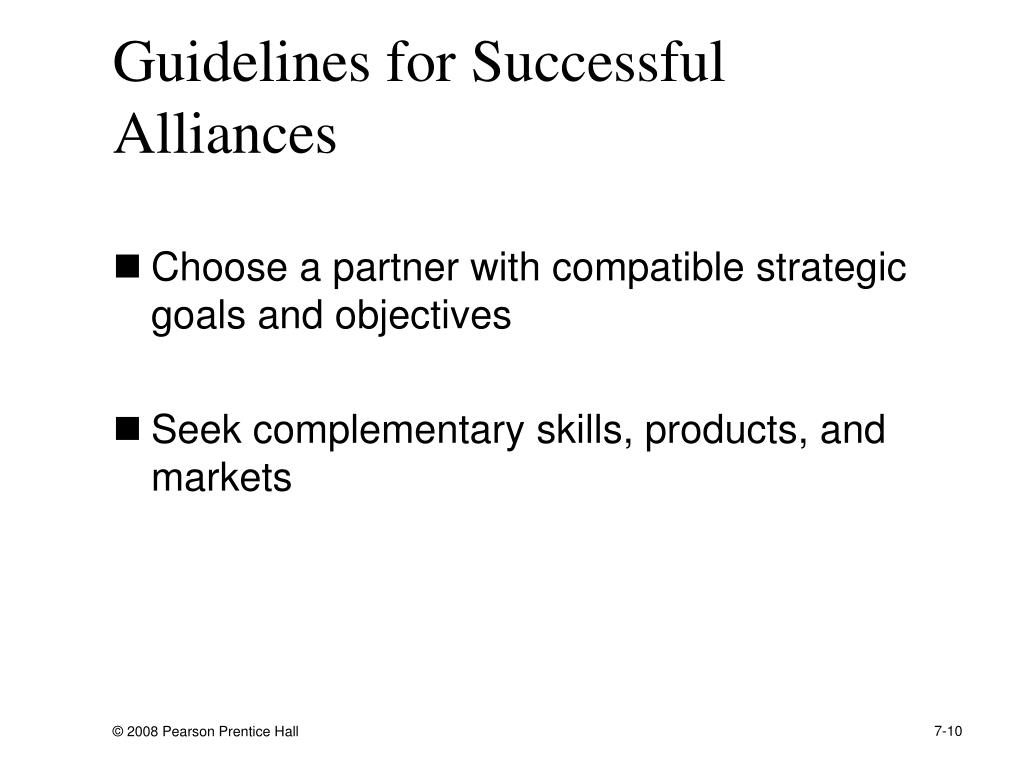 Guidelines for Successful Alliances

■ Choose a partner with compatible strategic goals and objectives

■ Seek complementary skills, products, and markets

© 2008 Pearson Prentice Hall

7-10